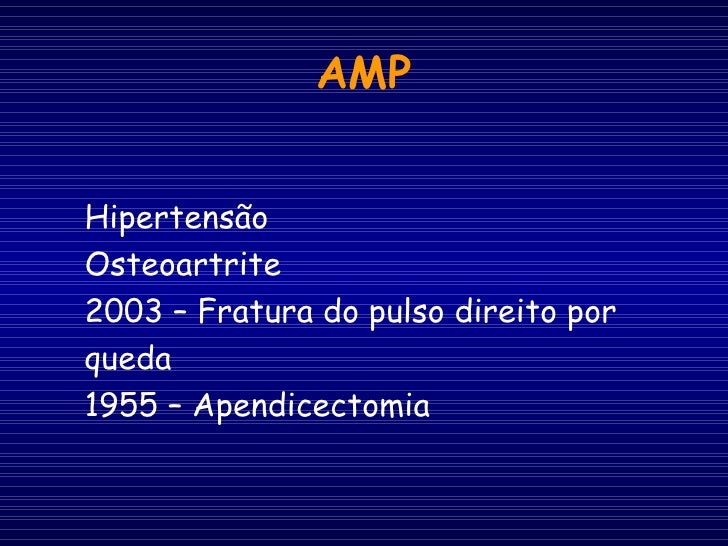 AMP

Hipertensão
Osteoartrite
2003 – Fratura do pulso direito por queda
1955 – Apendicectomia